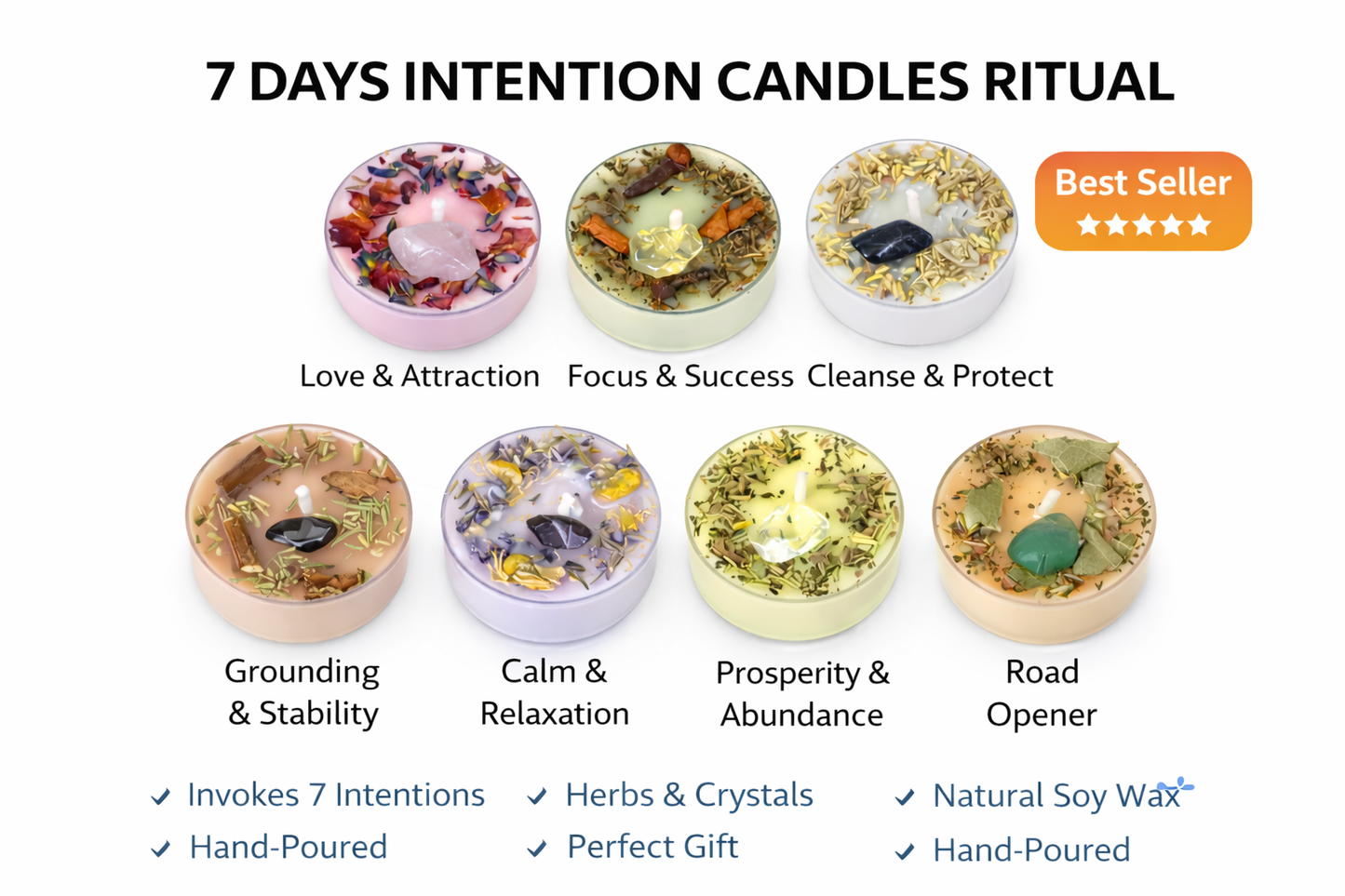 7 DAYS INTENTION CANDLES RITUAL

Best Seller
★★★★★

Love & Attraction

Focus & Success

Cleanse & Protect

Grounding & Stability

Calm & Relaxation

Prosperity & Abundance

Road Opener

✓ Invokes 7 Intentions
✓ Hand-Poured

✓ Herbs & Crystals
✓ Perfect Gift

✓ Natural Soy Wax
✓ Hand-Poured